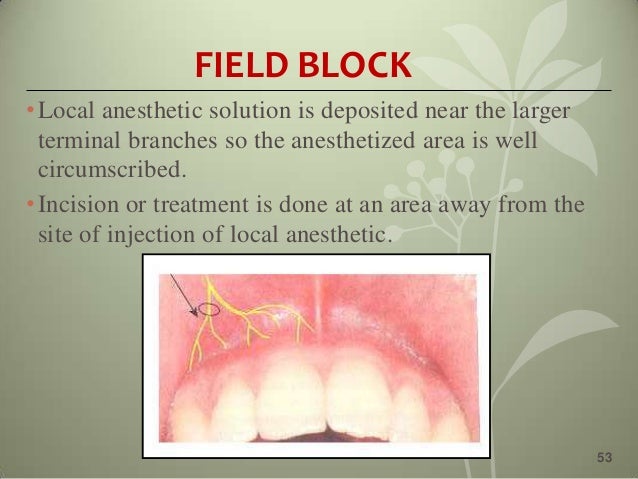 FIELD BLOCK

• Local anesthetic solution is deposited near the larger terminal branches so the anesthetized area is well circumscribed.

• Incision or treatment is done at an area away from the site of injection of local anesthetic.

53